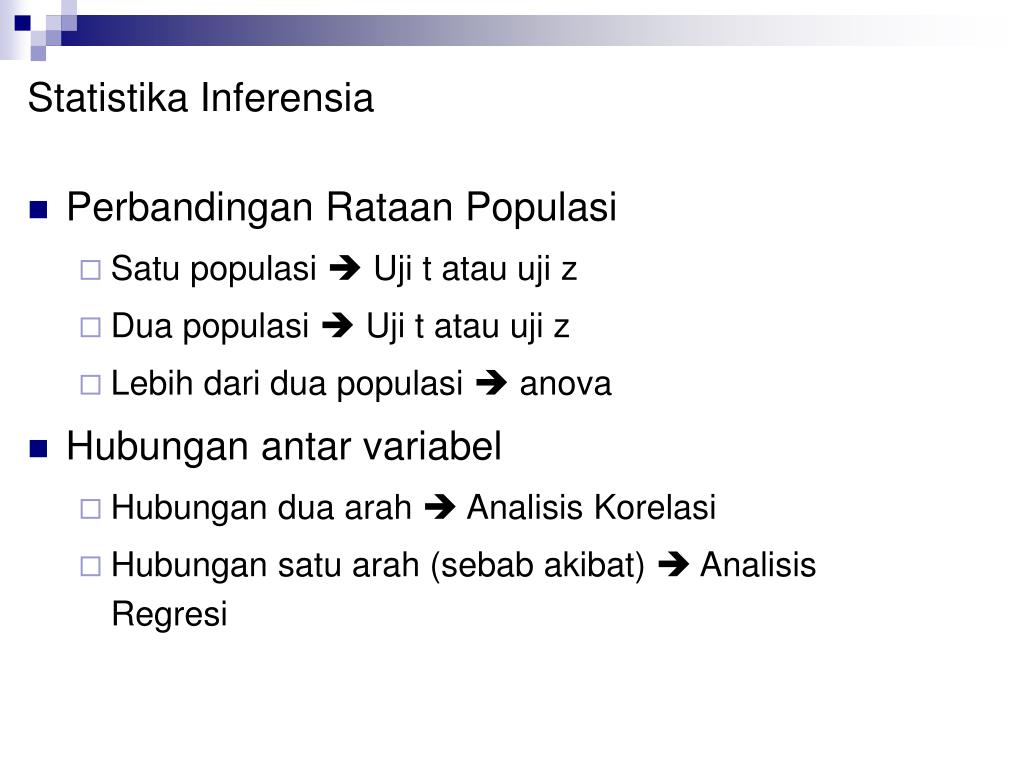 Statistika Inferensia

Perbandingan Rataan Populasi

Satu populasi ➔ Uji t atau uji z

Dua populasi ➔ Uji t atau uji z

Lebih dari dua populasi ➔ anova

Hubungan antar variabel

Hubungan dua arah ➔ Analisis Korelasi

Hubungan satu arah (sebab akibat) ➔ Analisis Regresi